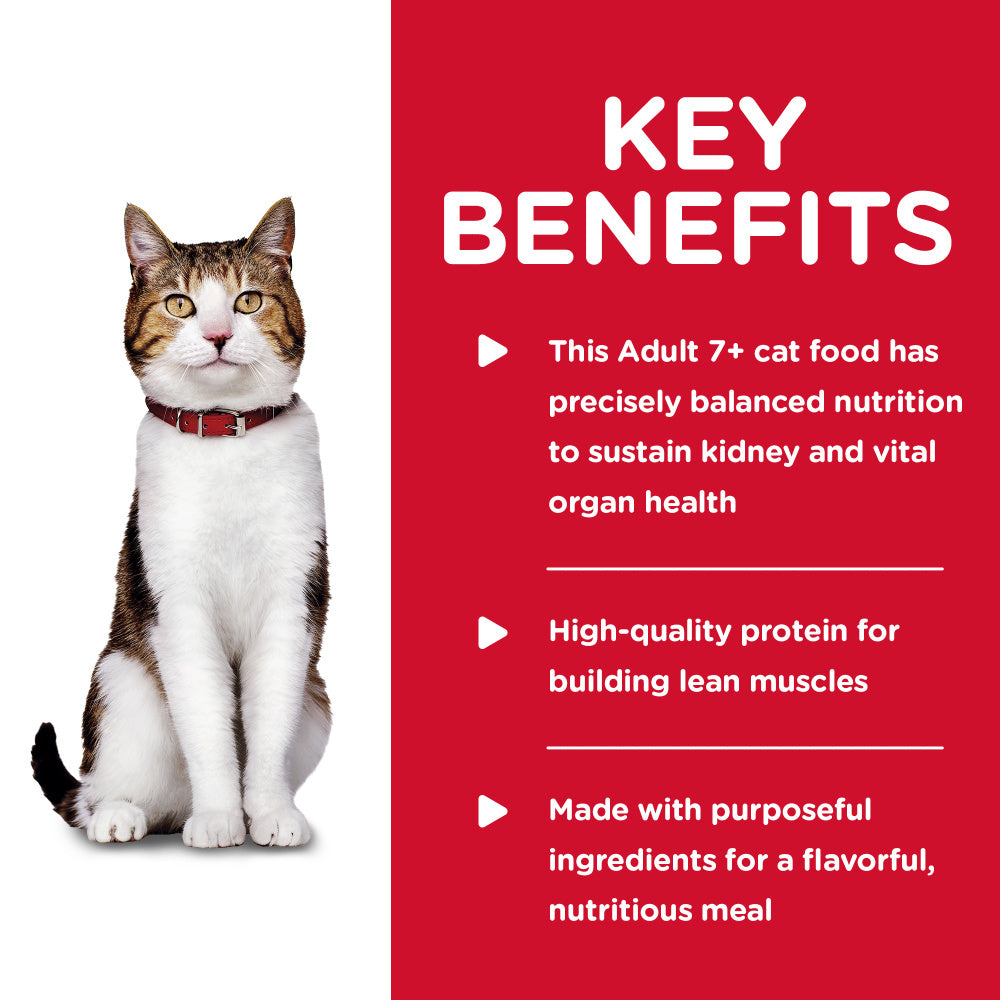 KEY BENEFITS

This Adult 7+ cat food has precisely balanced nutrition to sustain kidney and vital organ health

High-quality protein for building lean muscles

Made with purposeful ingredients for a flavorful, nutritious meal